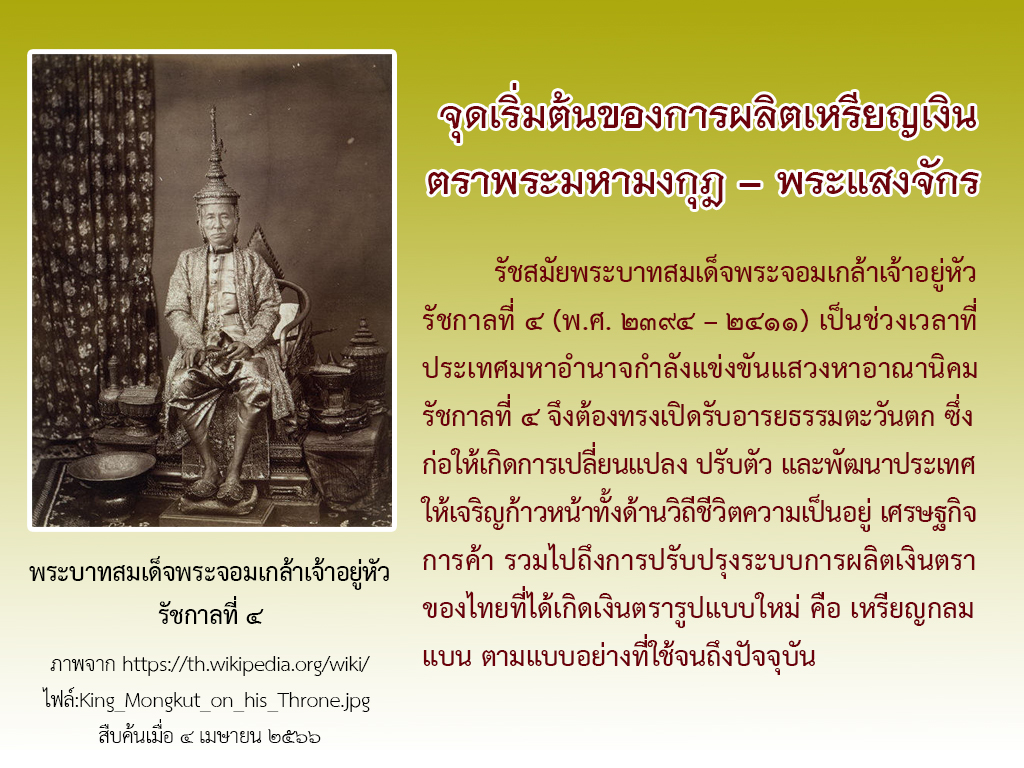 จุดเริ่มต้นของการผลิตเหรียญเงิน
ตราพระมหามงกุฎ – พระแสงจักร

รัชสมัยพระบาทสมเด็จพระจอมเกล้าเจ้าอยู่หัว รัชกาลที่ ๔ (พ.ศ. ๒๓๙๔ – ๒๔๑๑) เป็นช่วงเวลาที่ประเทศมหาอำนาจกำลังแข่งขันแสวงหาอาณานิคม รัชกาลที่ ๔ จึงต้องทรงเปิดรับอารยธรรมตะวันตก ซึ่งก่อให้เกิดการเปลี่ยนแปลง ปรับตัว และพัฒนาประเทศให้เจริญก้าวหน้าทั้งด้านวิถีชีวิตความเป็นอยู่ เศรษฐกิจ การค้า รวมไปถึงการปรับปรุงระบบการผลิตเงินตราของไทยที่ได้เกิดเงินตรารูปแบบใหม่ คือ เหรียญกลมแบน ตามแบบอย่างที่ใช้จนถึงปัจจุบัน

พระบาทสมเด็จพระจอมเกล้าเจ้าอยู่หัว
รัชกาลที่ ๔

ภาพจาก https://th.wikipedia.org/wiki/
ไฟล์:King_Mongkut_on_his_Throne.jpg
สืบค้นเมื่อ ๔ เมษายน ๒๕๖๖